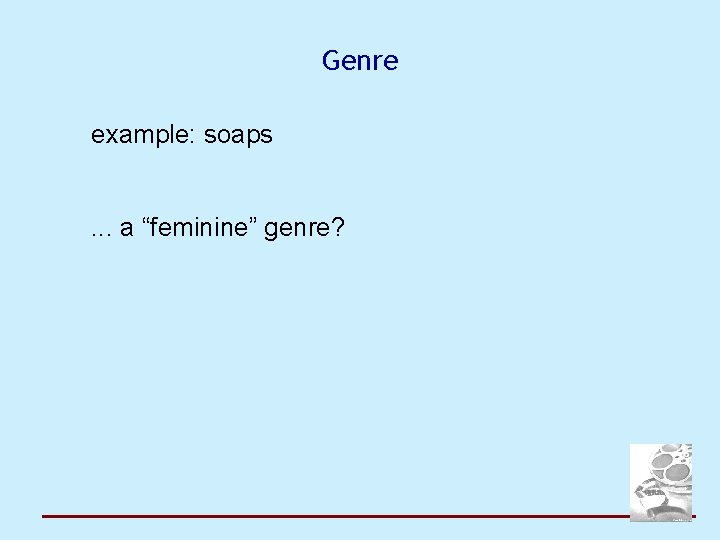 Genre

example: soaps

... a “feminine” genre?